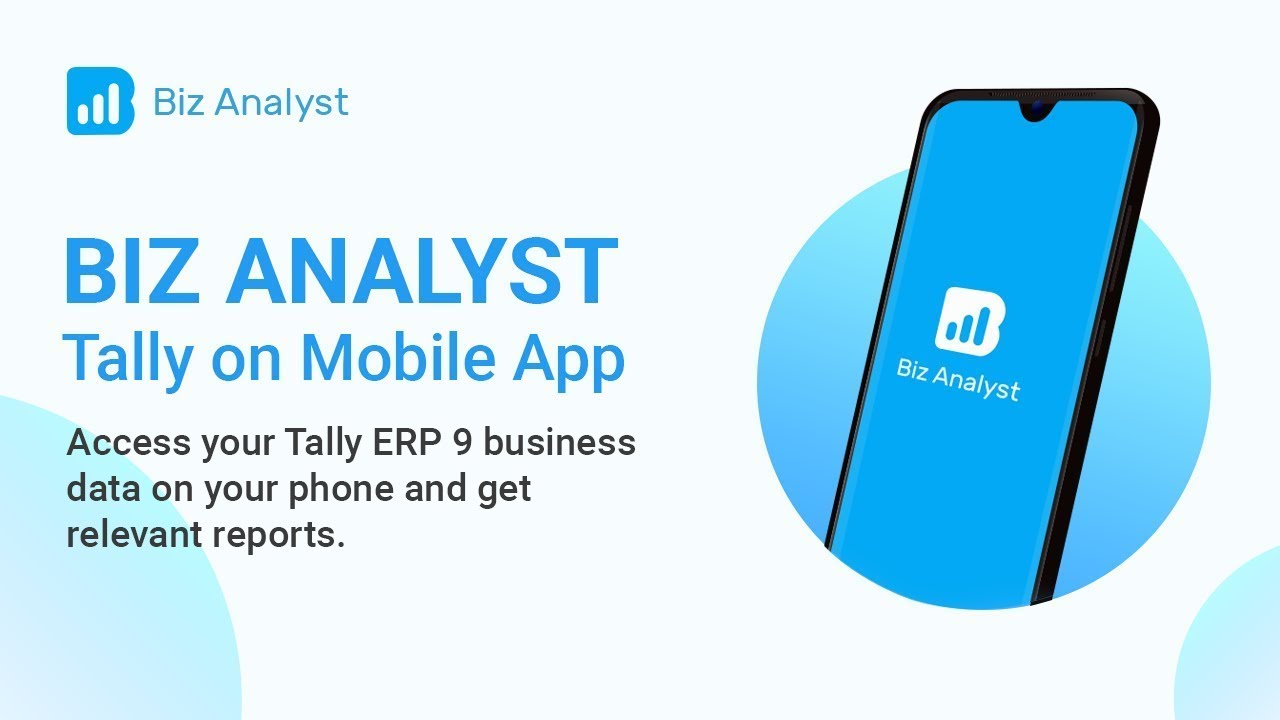 Biz Analyst

BIZ ANALYST
Tally on Mobile App

Access your Tally ERP 9 business data on your phone and get relevant reports.

Biz Analyst